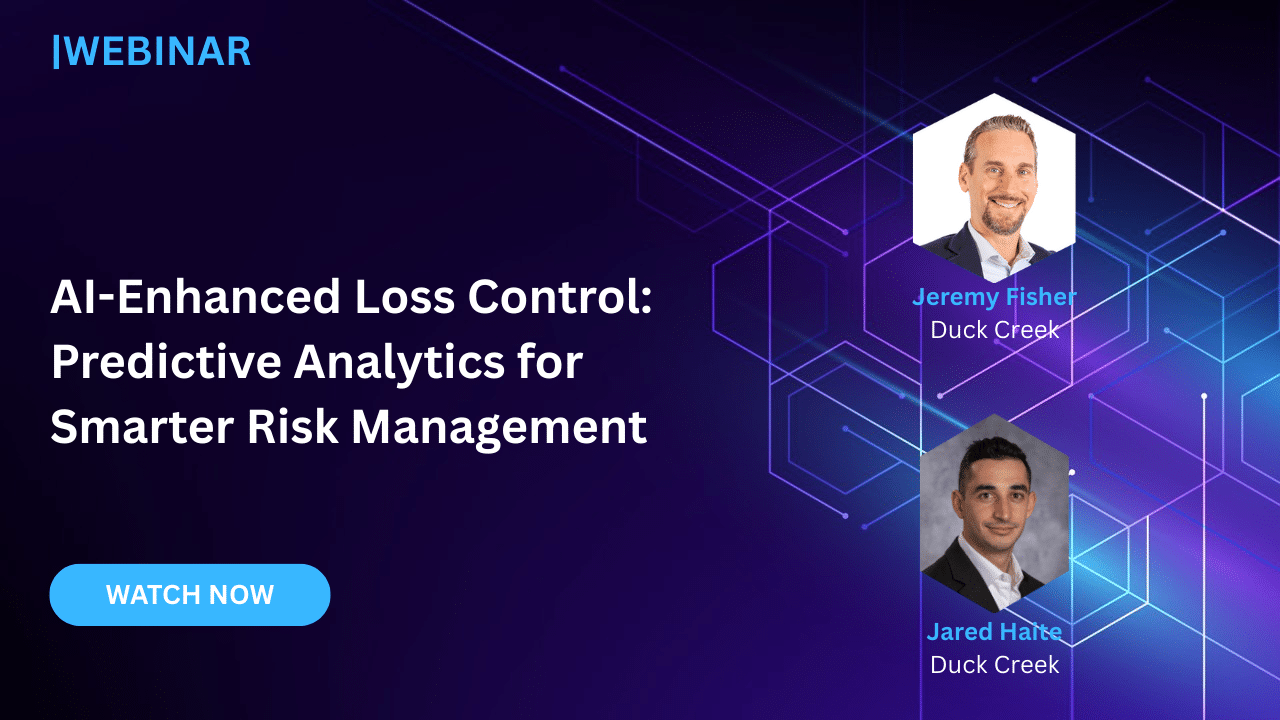 |WEBINAR

AI-Enhanced Loss Control: Predictive Analytics for Smarter Risk Management

WATCH NOW

Jeremy Fisher
Duck Creek

Jared Haite
Duck Creek